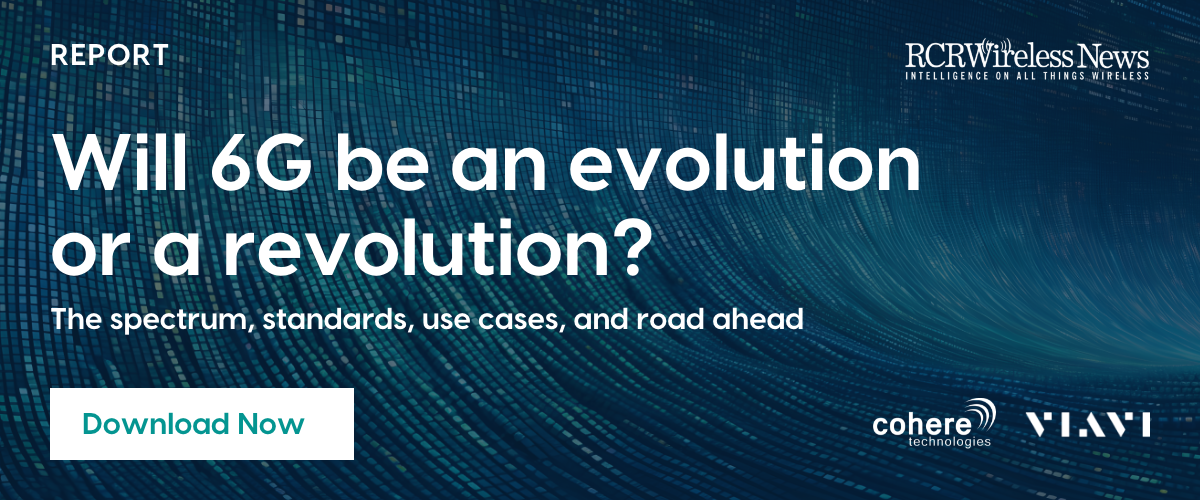 REPORT

RCRWireless News
INTELLIGENCE ON ALL THINGS WIRELESS

Will 6G be an evolution or a revolution?

The spectrum, standards, use cases, and road ahead

Download Now

cohere technologies

VIAVI